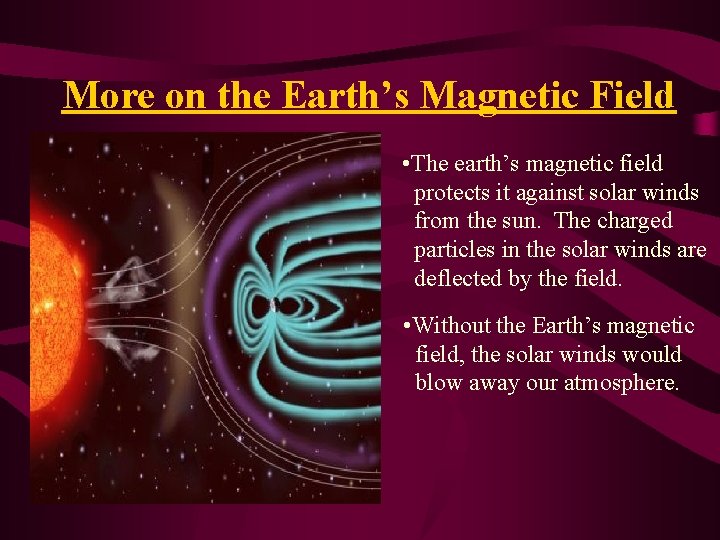 More on the Earth’s Magnetic Field

•The earth’s magnetic field protects it against solar winds from the sun. The charged particles in the solar winds are deflected by the field.

•Without the Earth’s magnetic field, the solar winds would blow away our atmosphere.